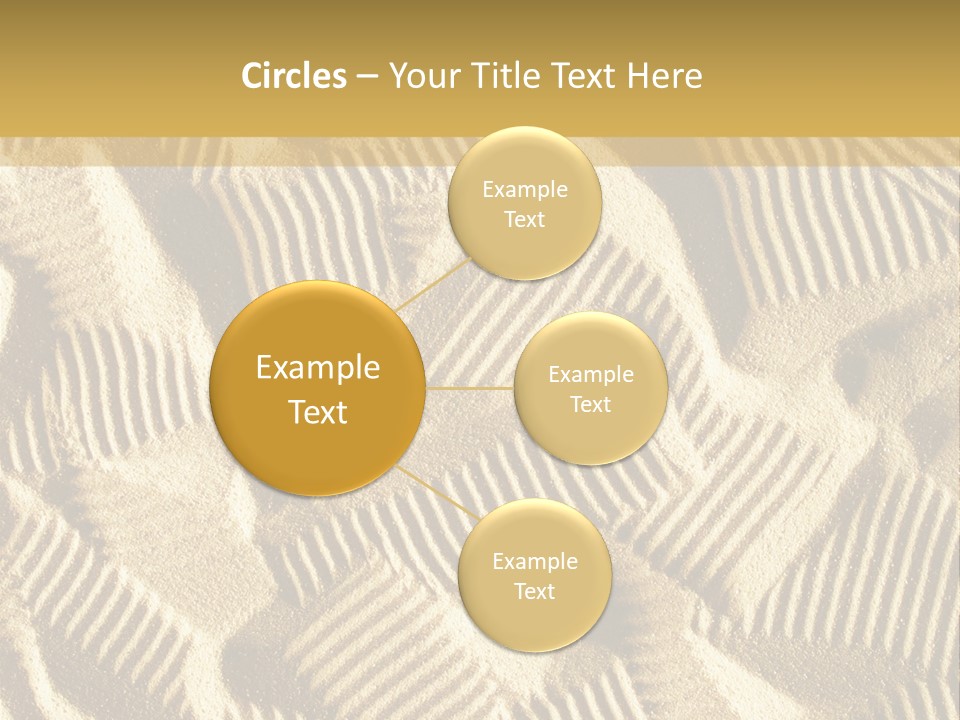 Circles – Your Title Text Here

Example Text

Example Text

Example Text

Example Text